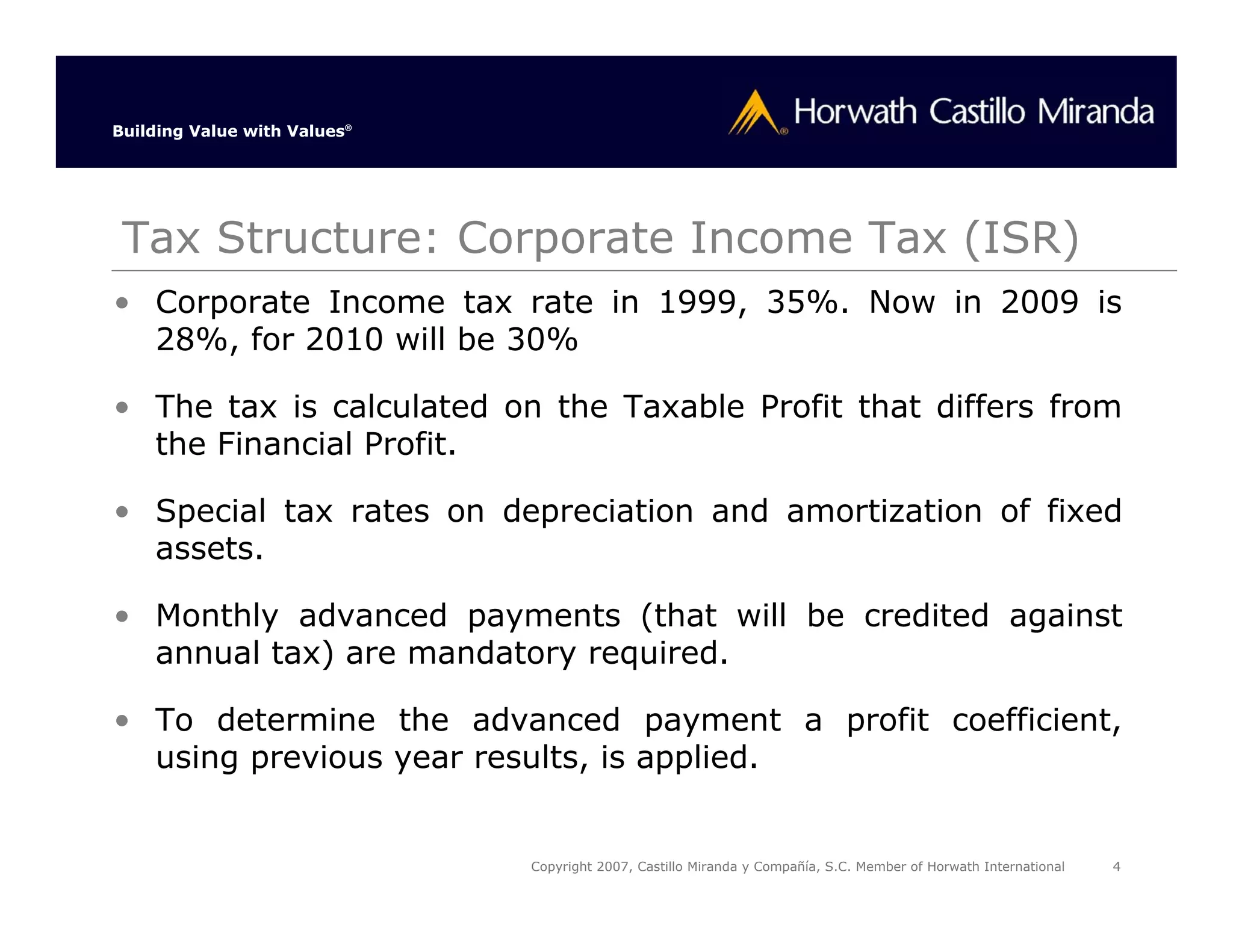 Building Value with Values®

Horwath Castillo Miranda

Tax Structure: Corporate Income Tax (ISR)

• Corporate Income tax rate in 1999, 35%. Now in 2009 is 28%, for 2010 will be 30%

• The tax is calculated on the Taxable Profit that differs from the Financial Profit.

• Special tax rates on depreciation and amortization of fixed assets.

• Monthly advanced payments (that will be credited against annual tax) are mandatory required.

• To determine the advanced payment a profit coefficient, using previous year results, is applied.

Copyright 2007, Castillo Miranda y Compañía, S.C. Member of Horwath International 4